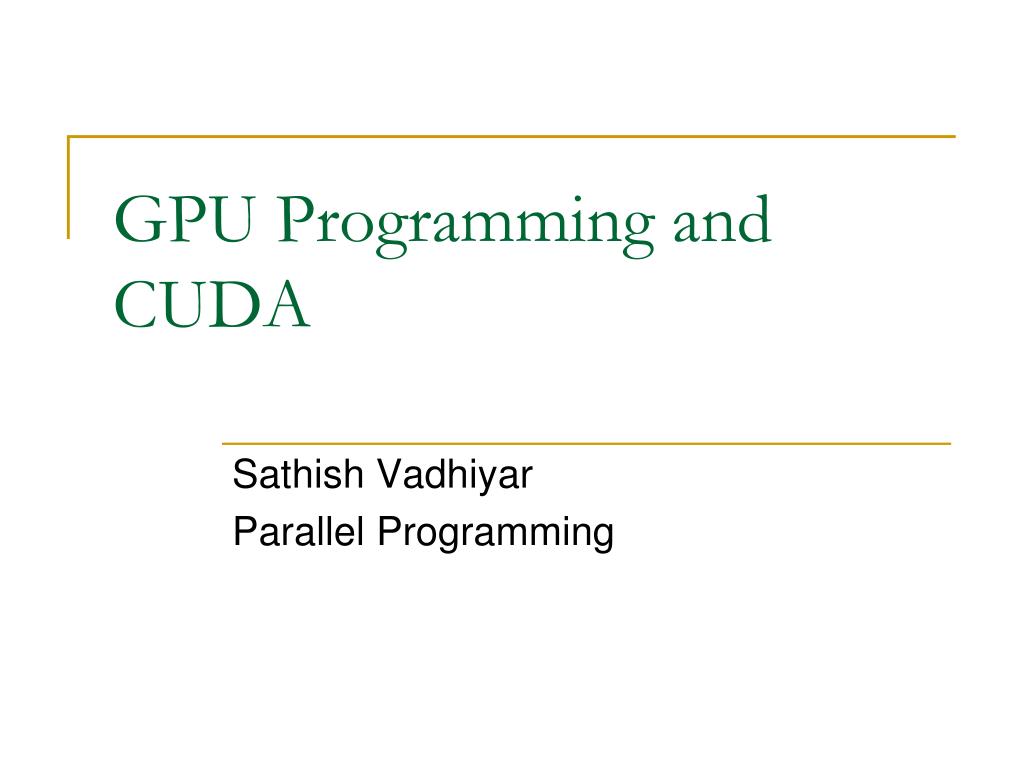 GPU Programming and CUDA

Sathish Vadhiyar
Parallel Programming